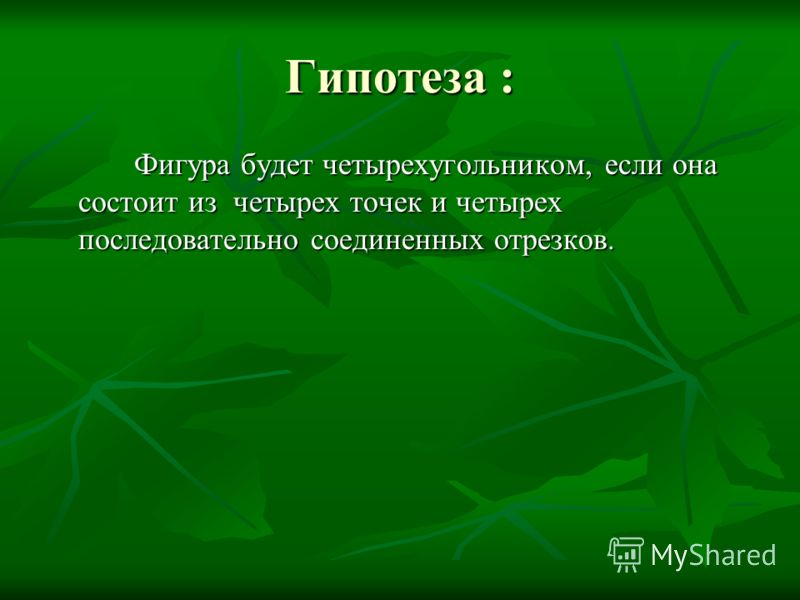 Гипотеза :

Фигура будет четырехугольником, если она состоит из четырех точек и четырех последовательно соединенных отрезков.

MyShared